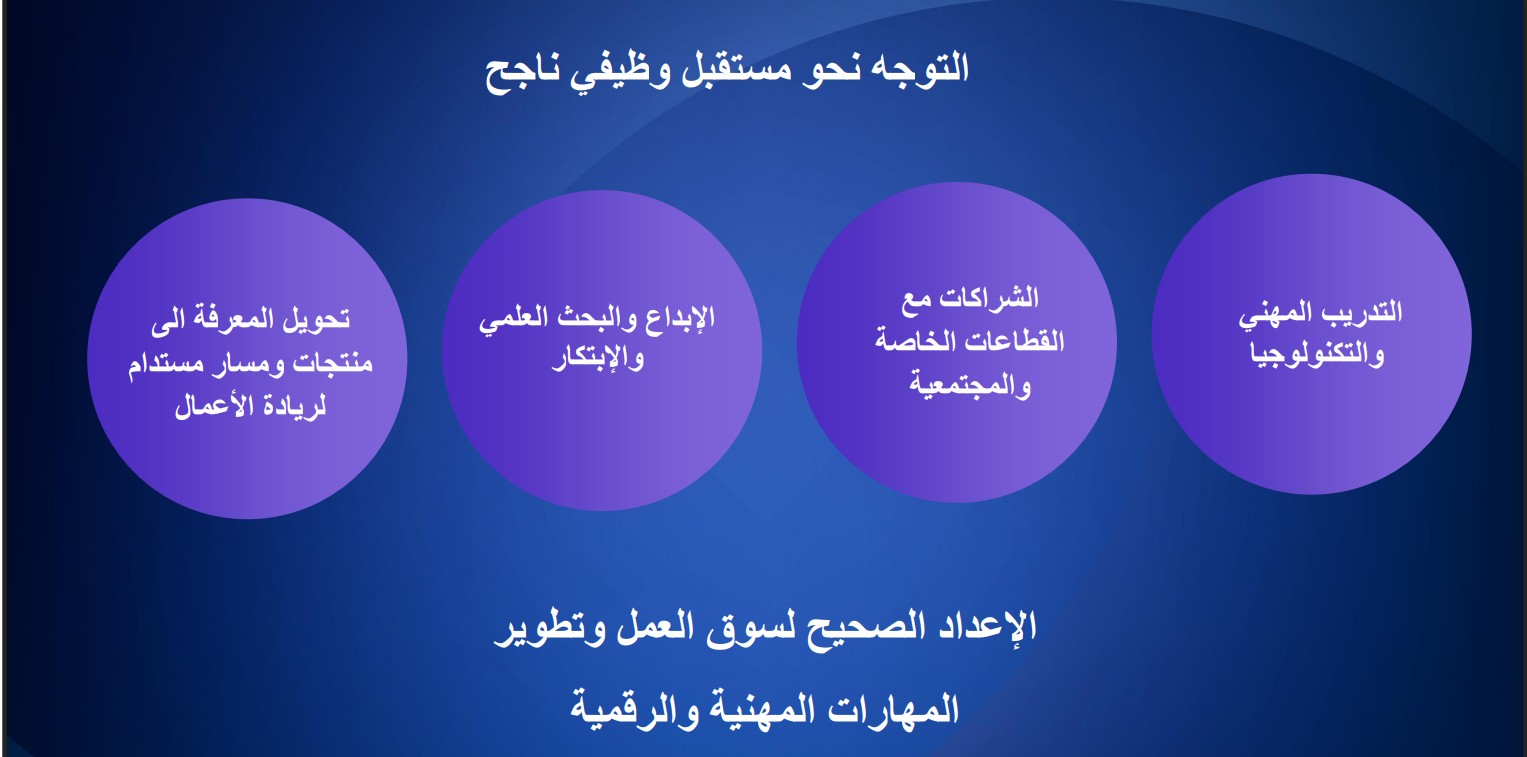 التوجه نحو مستقبل وظيفي ناجح

التدريب المهني والتكنولوجيا

الشراكات مع القطاعات الخاصة والمجتمعية

الإبداع والبحث العلمي والإبتكار

تحويل المعرفة الى منتجات ومسار مستدام لريادة الأعمال

الإعداد الصحيح لسوق العمل وتطوير المهارات المهنية والرقمية